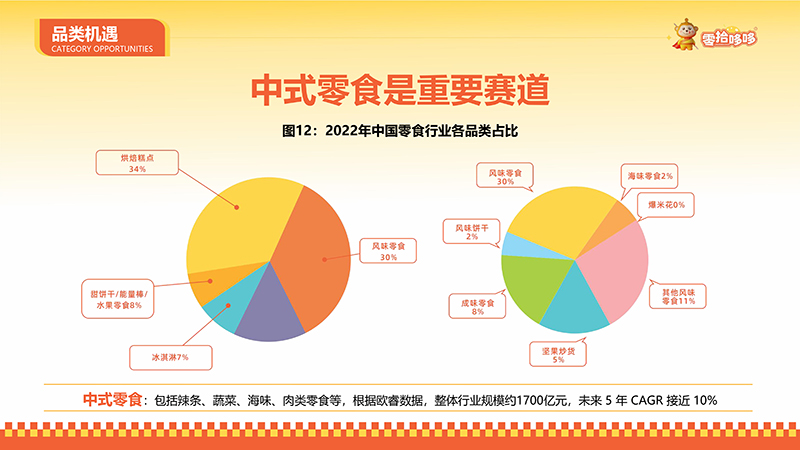 品类机遇
CATEGORY OPPORTUNITIES

零拾哆哆

中式零食是重要赛道

图12：2022年中国零食行业各品类占比

烘焙糕点
34%

风味零食
30%

甜饼干/能量棒/水果零食8%

冰淇淋7%

风味零食
30%

海味零食2%

爆米花0%

风味饼干
2%

其他风味零食11%

咸味零食
8%

坚果炒货
5%

中式零食：包括辣条、蔬菜、海味、肉类零食等，根据欧睿数据，整体行业规模约1700亿元，未来 5 年 CAGR 接近 10%